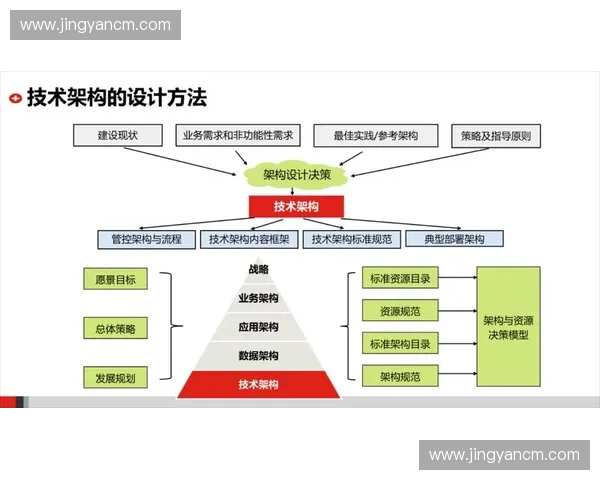 www.jingyancm.com

技术架构的设计方法

建设现状

业务需求和非功能性需求

最佳实践/参考架构

策略及指导原则

架构设计决策

技术架构

管控架构与流程

技术架构内容框架

技术架构标准规范

典型部署架构

愿景目标

总体策略

发展规划

战略

业务架构

应用架构

数据架构

技术架构

标准资源目录

资源规范

标准架构目录

架构规范

架构与资源决策模型

www.jingyancm.com